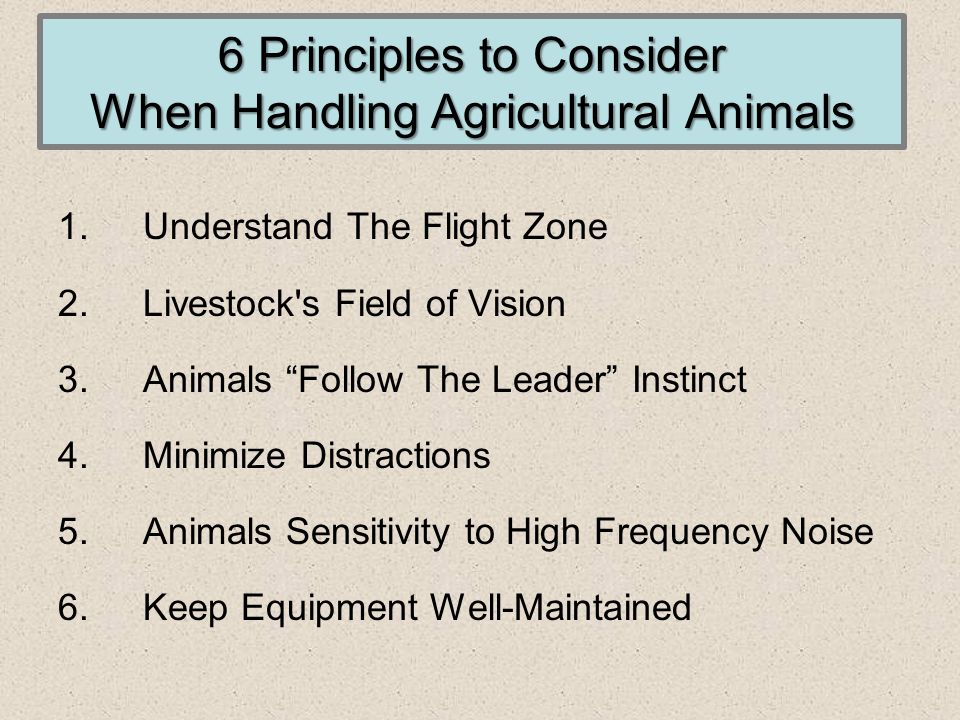 6 Principles to Consider
When Handling Agricultural Animals

1. Understand The Flight Zone

2. Livestock's Field of Vision

3. Animals “Follow The Leader” Instinct

4. Minimize Distractions

5. Animals Sensitivity to High Frequency Noise

6. Keep Equipment Well-Maintained